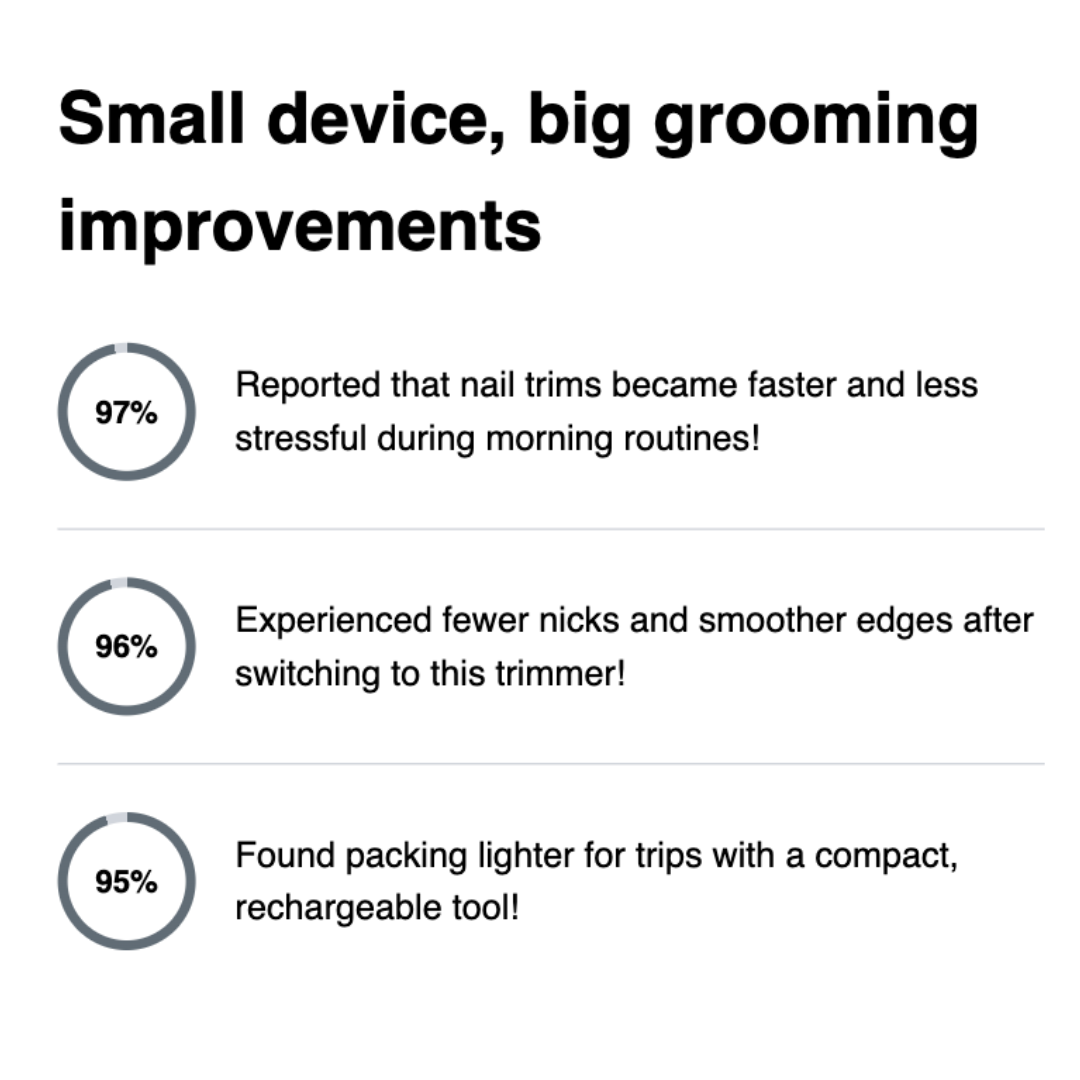 Small device, big grooming improvements

97%

Reported that nail trims became faster and less stressful during morning routines!

96%

Experienced fewer nicks and smoother edges after switching to this trimmer!

95%

Found packing lighter for trips with a compact, rechargeable tool!